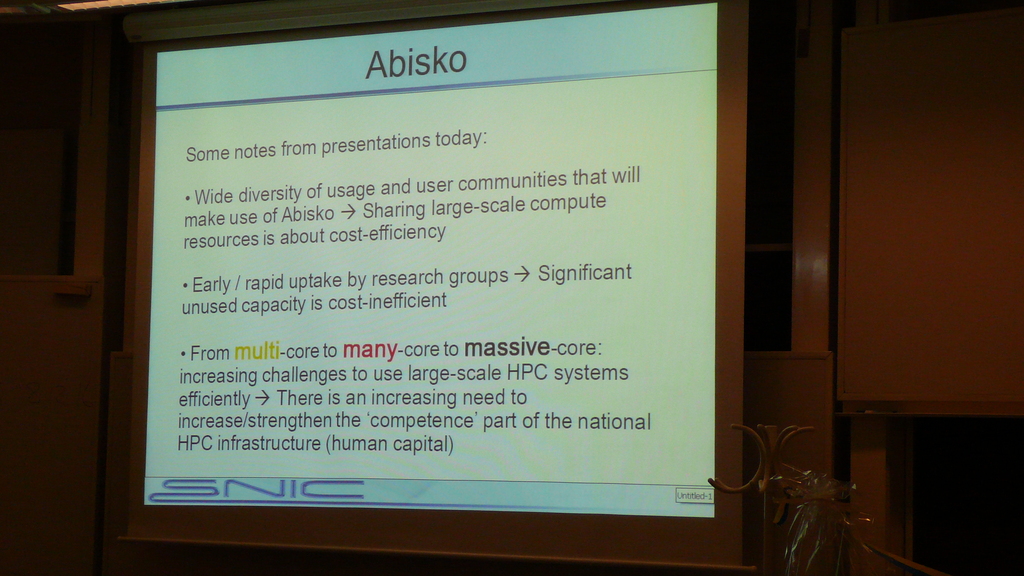 Abisko

Some notes from presentations today:

• Wide diversity of usage and user communities that will make use of Abisko → Sharing large-scale compute resources is about cost-efficiency

• Early / rapid uptake by research groups → Significant unused capacity is cost-inefficient

• From multi-core to many-core to massive-core: increasing challenges to use large-scale HPC systems efficiently → There is an increasing need to increase/strengthen the 'competence' part of the national HPC infrastructure (human capital)

SNIC

Untitled-1